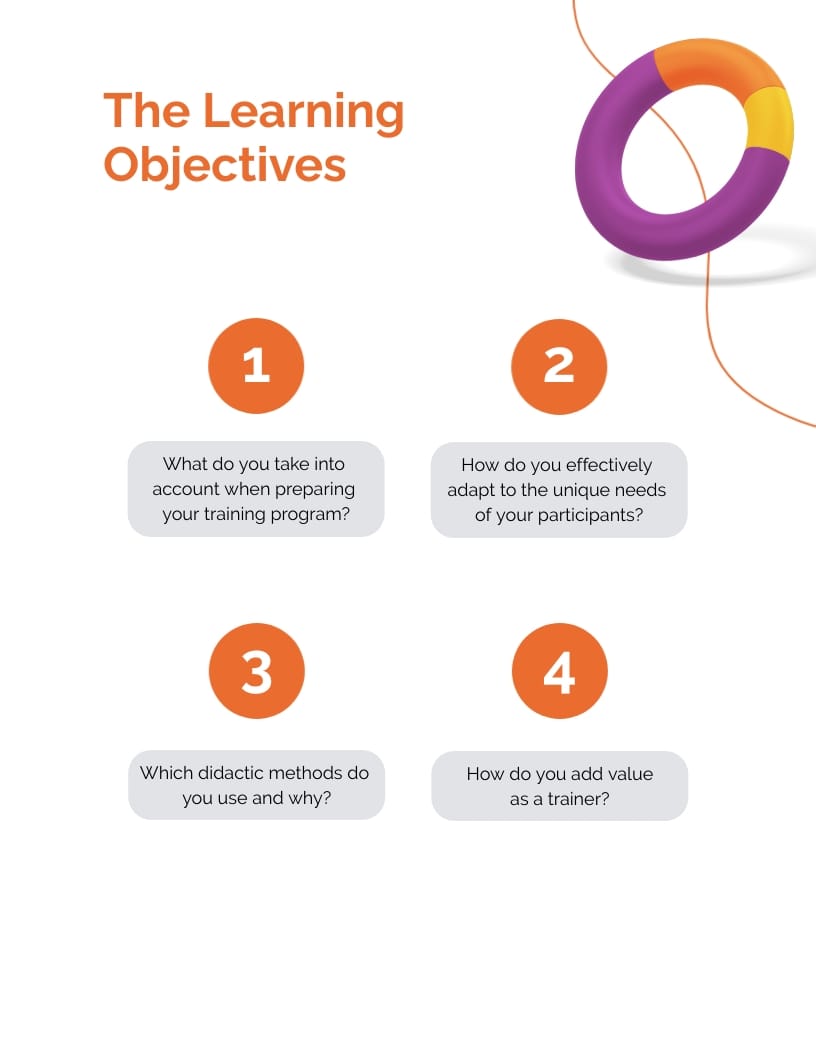 The Learning Objectives

1

What do you take into account when preparing your training program?

2

How do you effectively adapt to the unique needs of your participants?

3

Which didactic methods do you use and why?

4

How do you add value as a trainer?